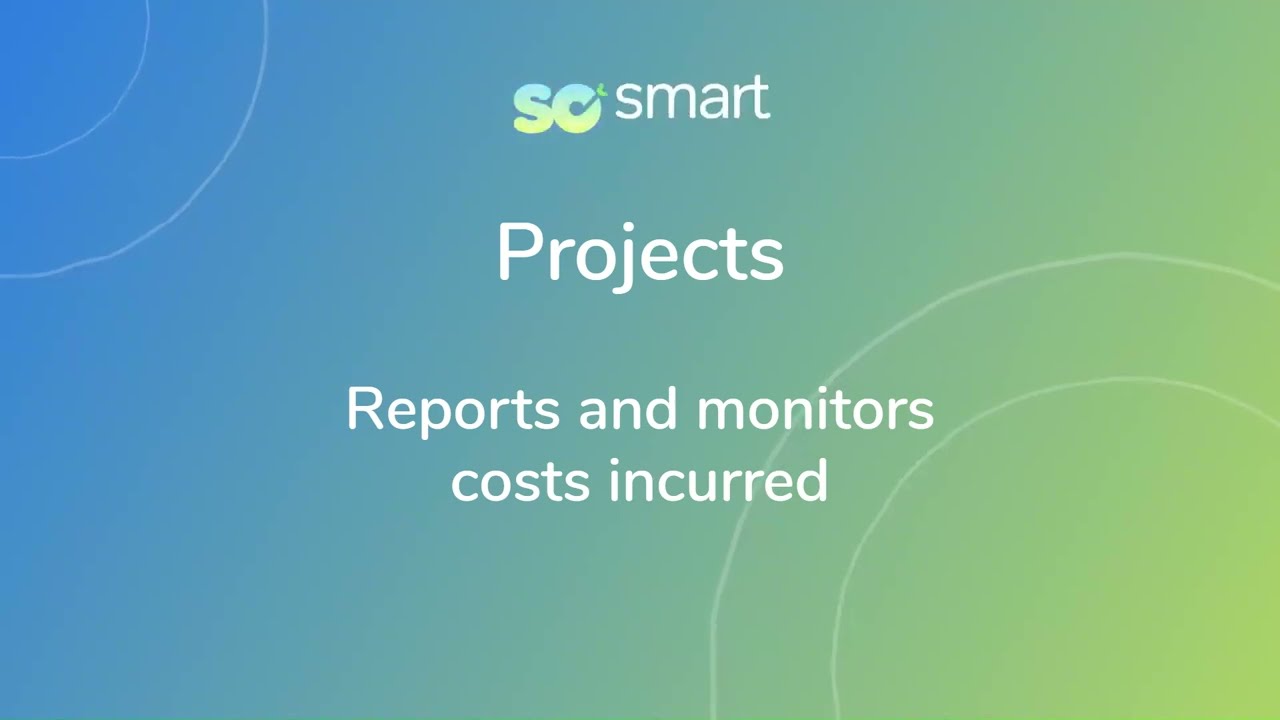 so smart

Projects

Reports and monitors costs incurred